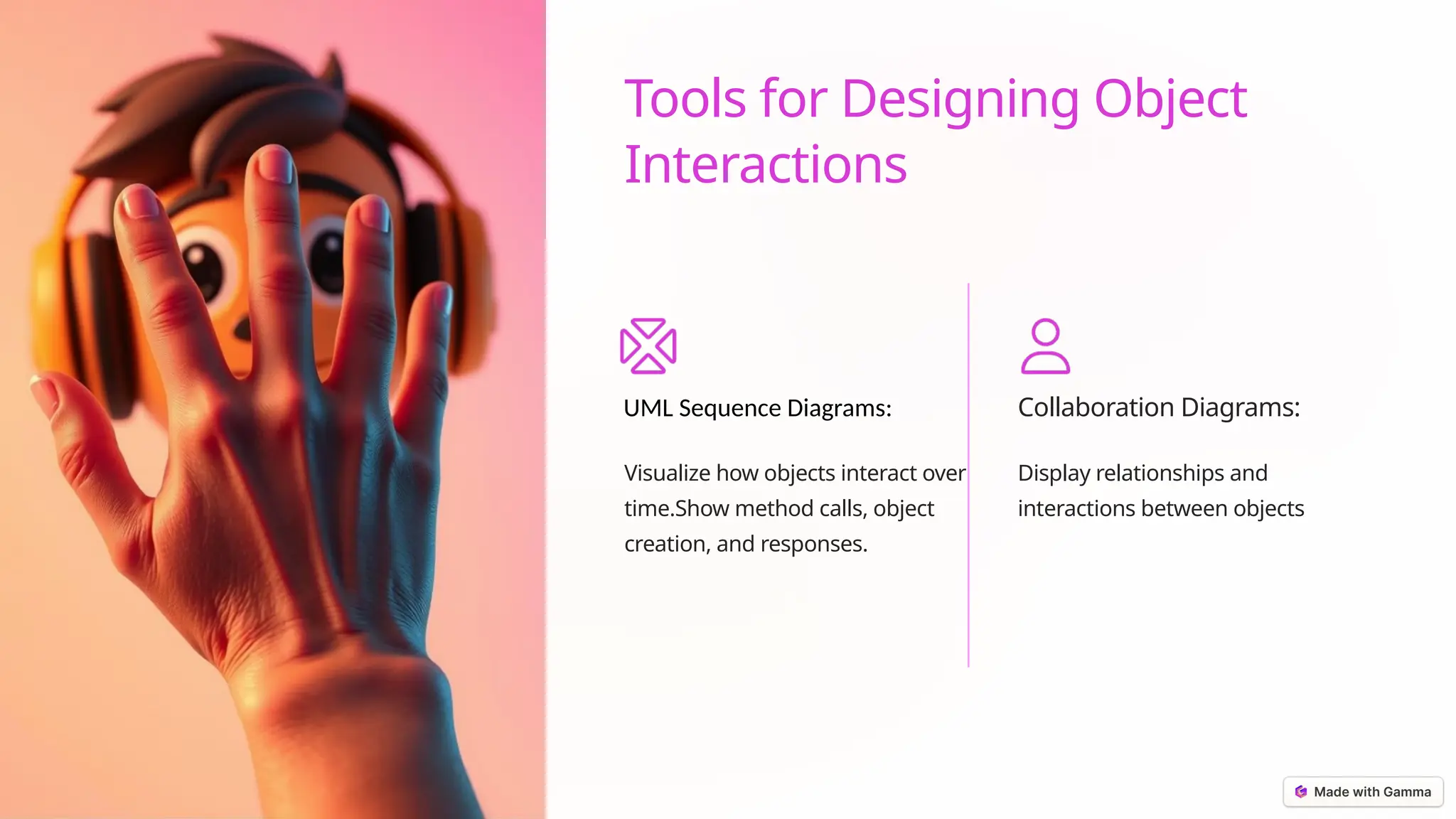 Tools for Designing Object Interactions

UML Sequence Diagrams:

Visualize how objects interact over time.Show method calls, object creation, and responses.

Collaboration Diagrams:

Display relationships and interactions between objects

Made with Gamma